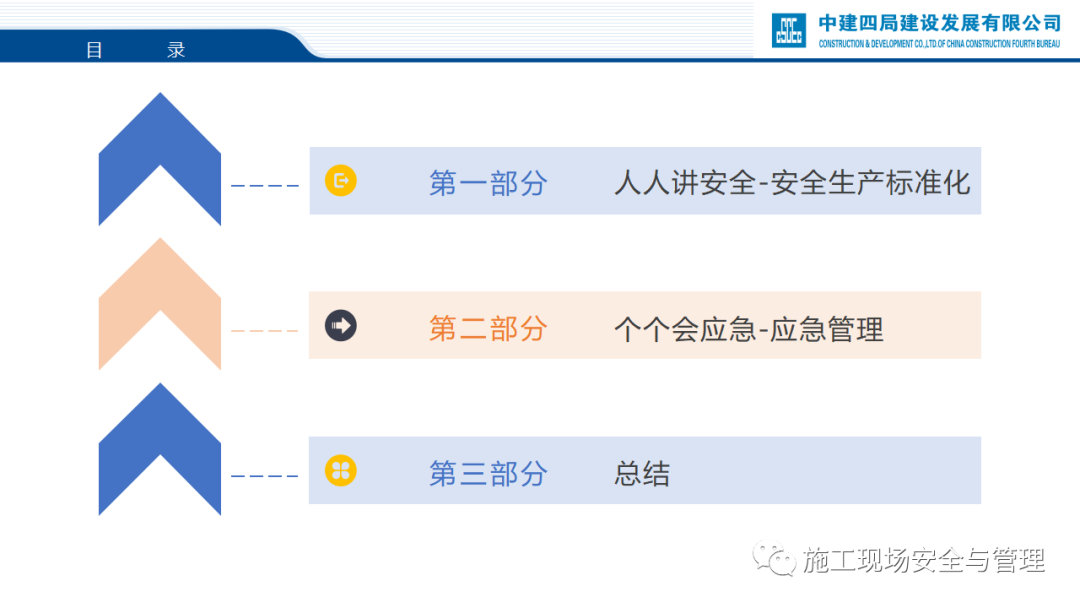 目 录

中建四局建设发展有限公司
CONSTRUCTION & DEVELOPMENT CO.,LTD.OF CHINA CONSTRUCTION FOURTH BUREAU

第一部分 人人讲安全-安全生产标准化

第二部分 个个会应急-应急管理

第三部分 总结

施工现场安全与管理